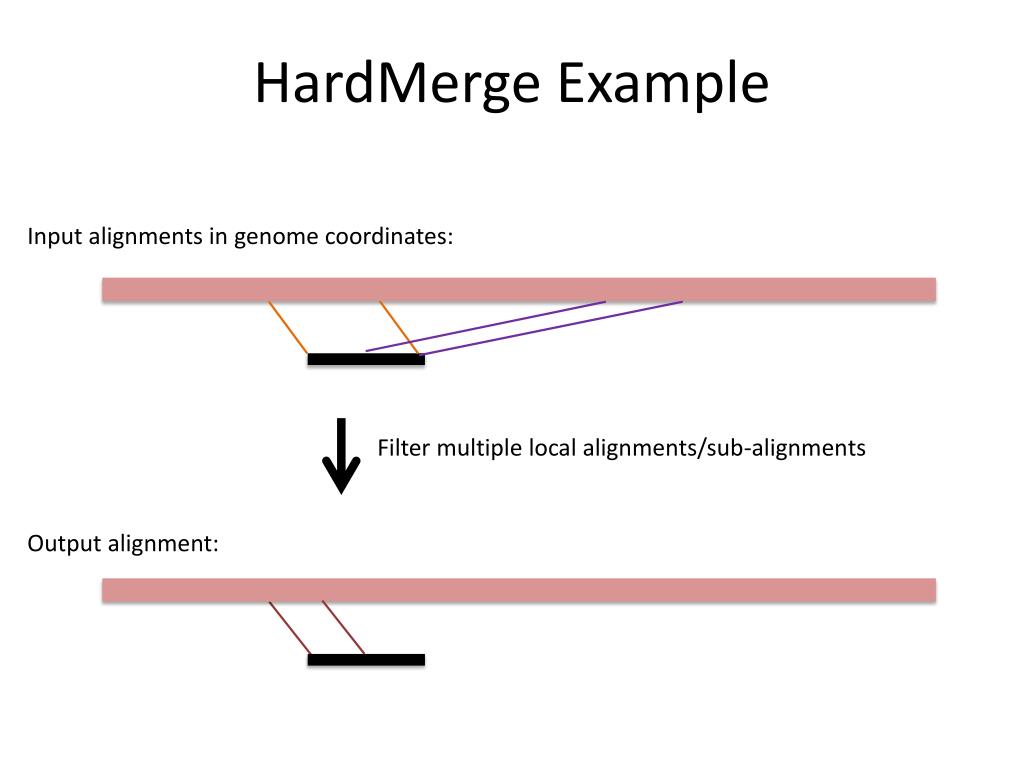 HardMerge Example

Input alignments in genome coordinates:

Filter multiple local alignments/sub-alignments

Output alignment: